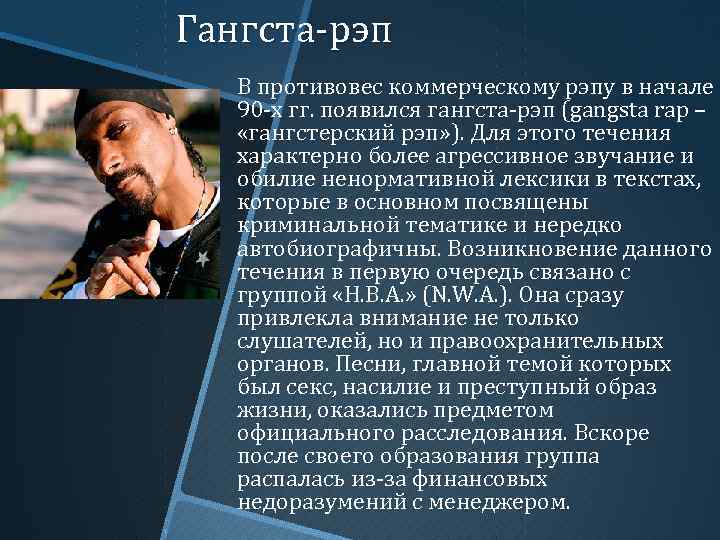 Гангста-рэп

В противовес коммерческому рэпу в начале 90-х гг. появился гангста-рэп (gangsta rap – «гангстерский рэп»). Для этого течения характерно более агрессивное звучание и обилие ненормативной лексики в текстах, которые в основном посвящены криминальной тематике и нередко автобиографичны. Возникновение данного течения в первую очередь связано с группой «Н.В.А.» (N.W.A.). Она сразу привлекла внимание не только слушателей, но и правоохранительных органов. Песни, главной темой которых был секс, насилие и преступный образ жизни, оказались предметом официального расследования. Вскоре после своего образования группа распалась из-за финансовых недоразумений с менеджером.